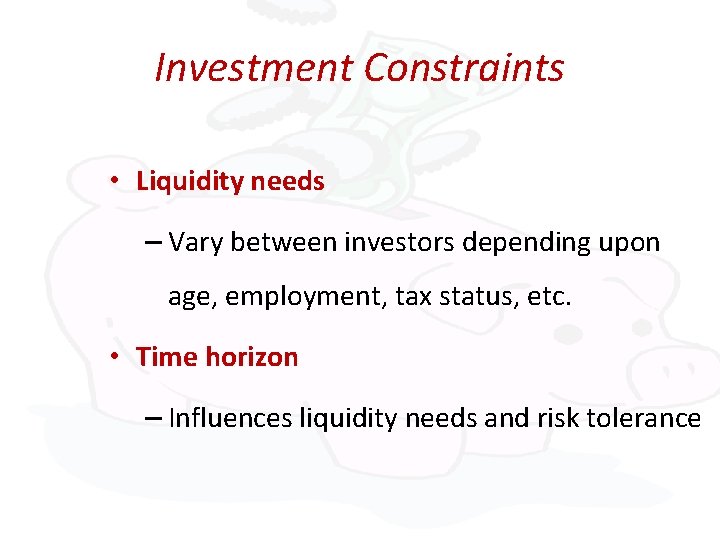 Investment Constraints

• Liquidity needs

– Vary between investors depending upon age, employment, tax status, etc.

• Time horizon

– Influences liquidity needs and risk tolerance